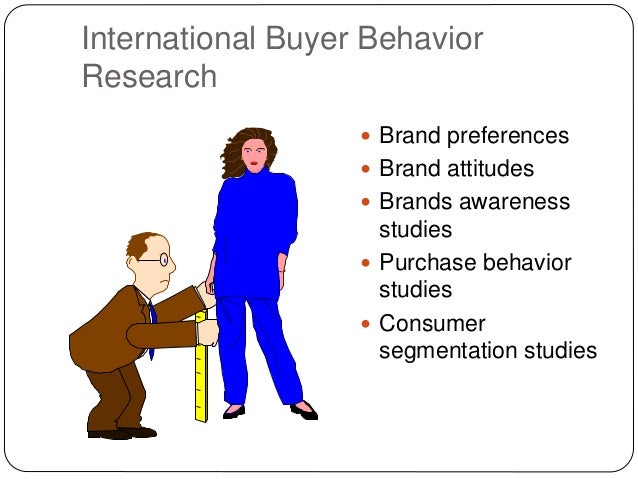 International Buyer Behavior Research

- Brand preferences
- Brand attitudes
- Brands awareness studies
- Purchase behavior studies
- Consumer segmentation studies